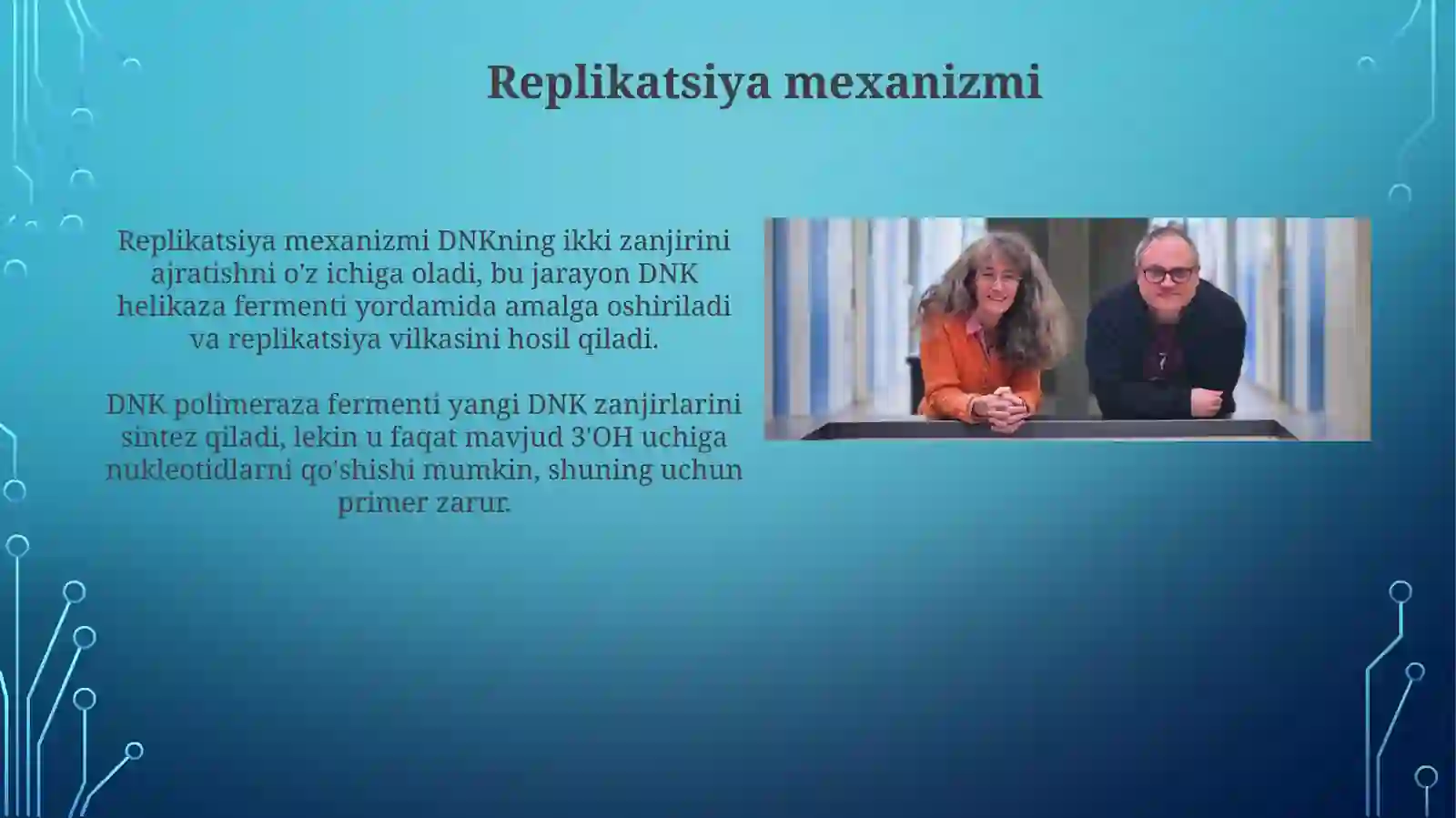 Replikatsiya mexanizmi

Replikatsiya mexanizmi DNKning ikki zanjirini ajratishni o'z ichiga oladi, bu jarayon DNK helikaza fermenti yordamida amalga oshiriladi va replikatsiya vilkasini hosil qiladi.

DNK polimeraza fermenti yangi DNK zanjirlarini sintez qiladi, lekin u faqat mavjud 3'OH uchiga nukleotidlarni qo'shishi mumkin, shuning uchun primer zarur.